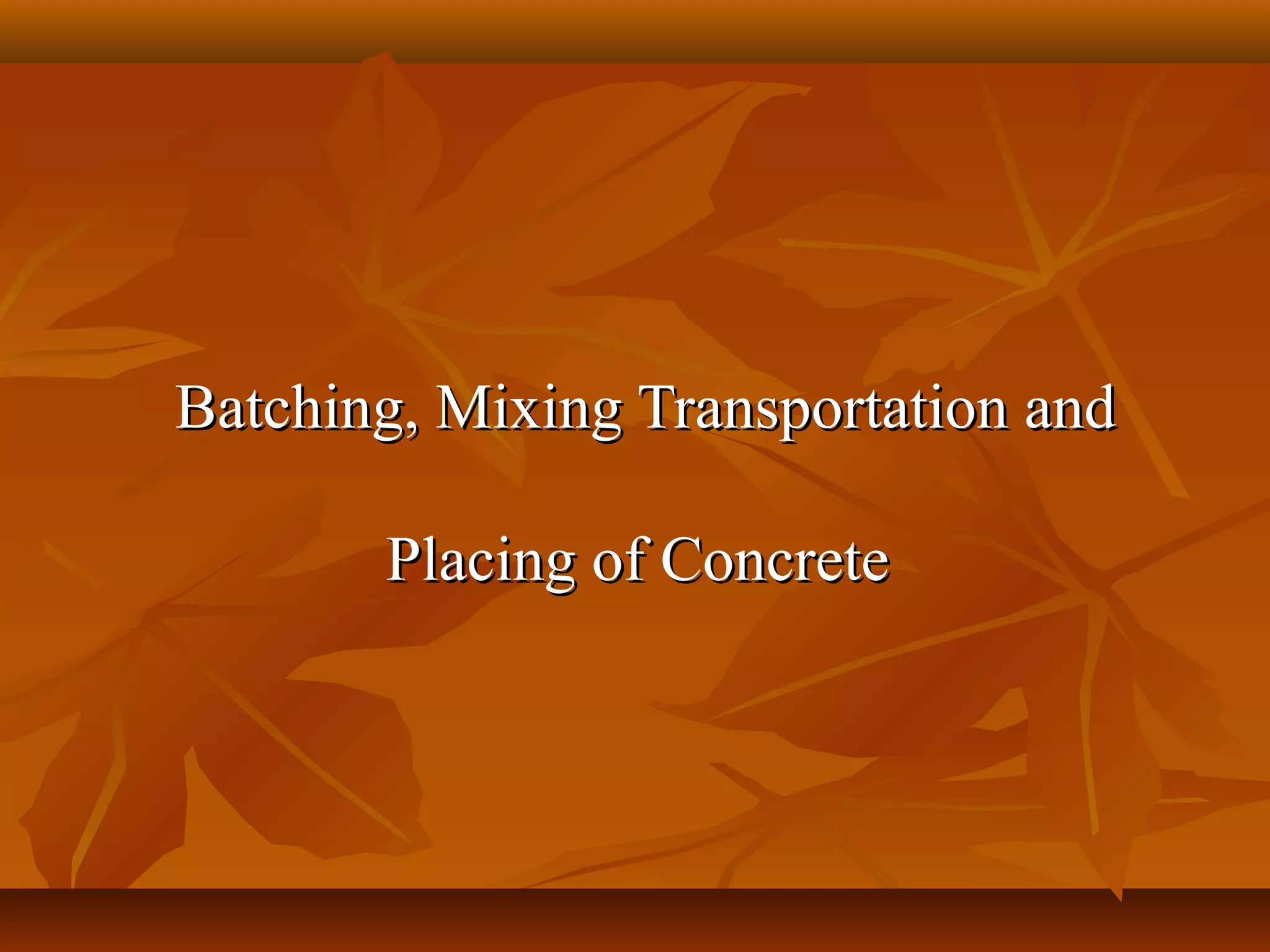 Batching, Mixing Transportation and

Placing of Concrete